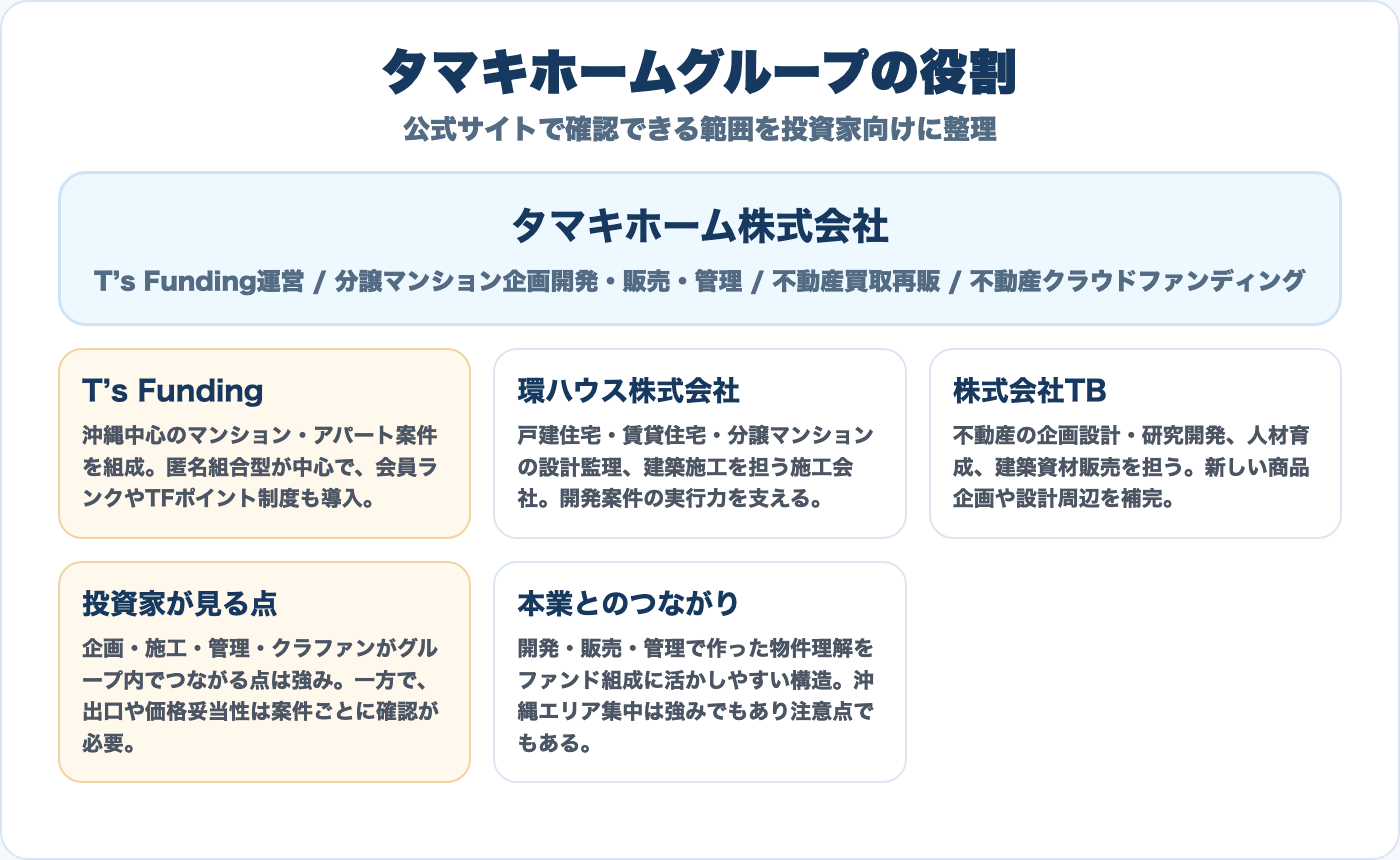 タマキホームグループの役割

公式サイトで確認できる範囲を投資家向けに整理

タマキホーム株式会社

T's Funding運営 / 分譲マンション企画開発・販売・管理 / 不動産買取再販 / 不動産クラウドファンディング

T's Funding

沖縄中心のマンション・アパート案件を組成。匿名組合型が中心で、会員ランクやTFポイント制度も導入。

環ハウス株式会社

戸建住宅・賃貸住宅・分譲マンションの設計監理、建築施工を担う施工会社。開発案件の実行力を支える。

株式会社TB

不動産の企画設計・研究開発、人材育成、建築資材販売を担う。新しい商品企画や設計周辺を補完。

投資家が見る点

企画・施工・管理・クラファンがグループ内でつながる点は強み。一方で、出口や価格妥当性は案件ごとに確認が必要。

本業とのつながり

開発・販売・管理で作った物件理解をファンド組成に活かしやすい構造。沖縄エリア集中は強みでもあり注意点でもある。